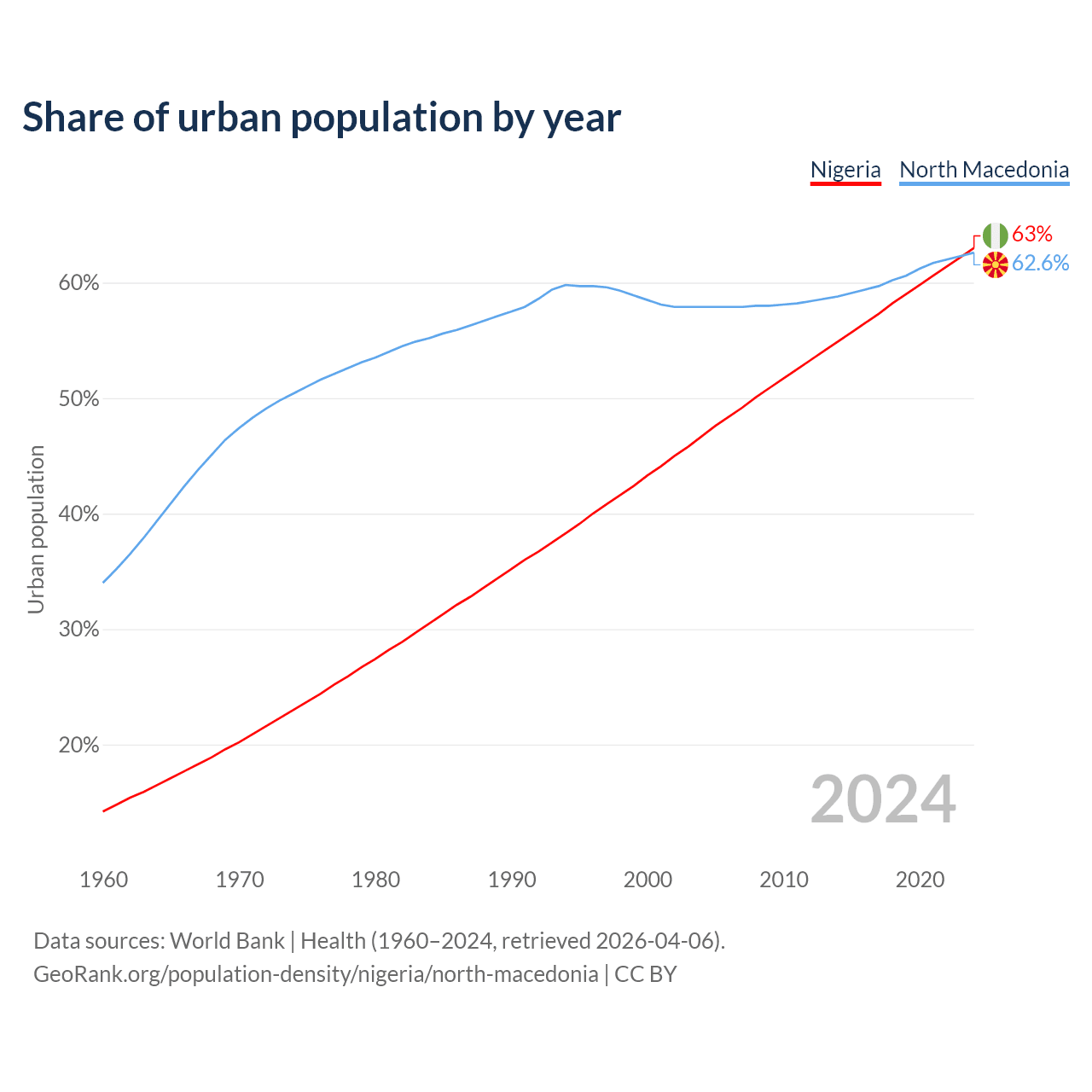 Share of urban population by year

Nigeria North Macedonia

63%
62.6%

60%
50%
40%
30%
20%

Urban population

2024

1960 1970 1980 1990 2000 2010 2020

Data sources: World Bank | Health (1960–2024, retrieved 2026-04-06).
GeoRank.org/population-density/nigeria/north-macedonia | CC BY